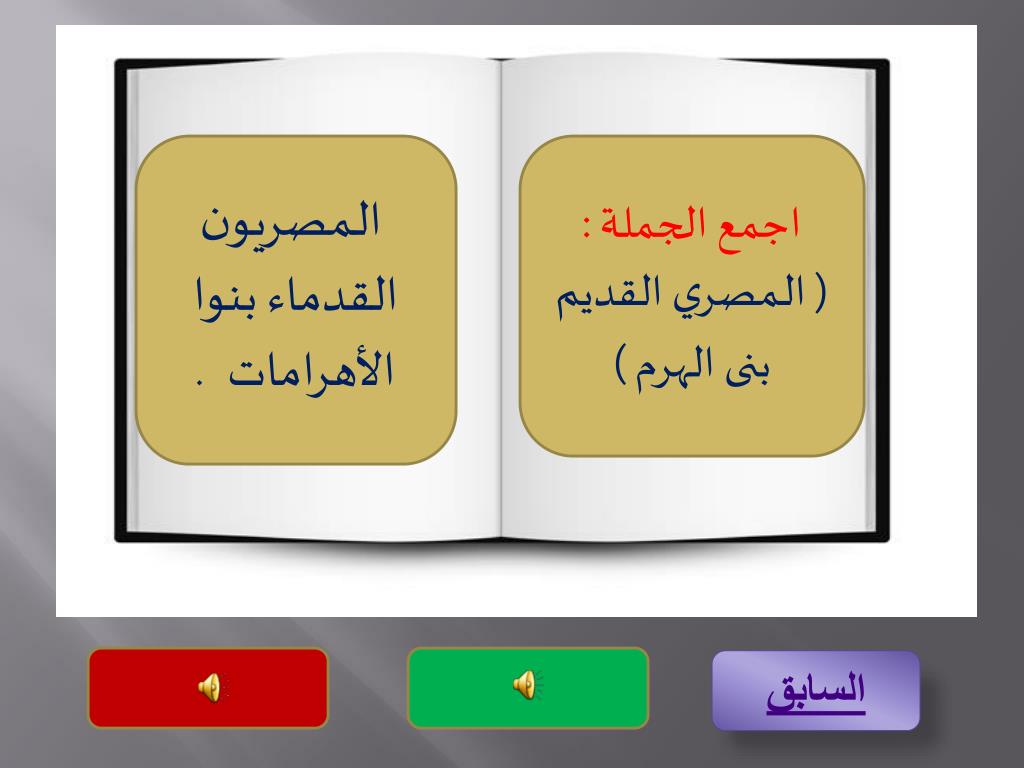 اجمع الجملة :
( المصري القديم بنى الهرم )

المصريون القدماء بنوا الأهرامات .

السابق